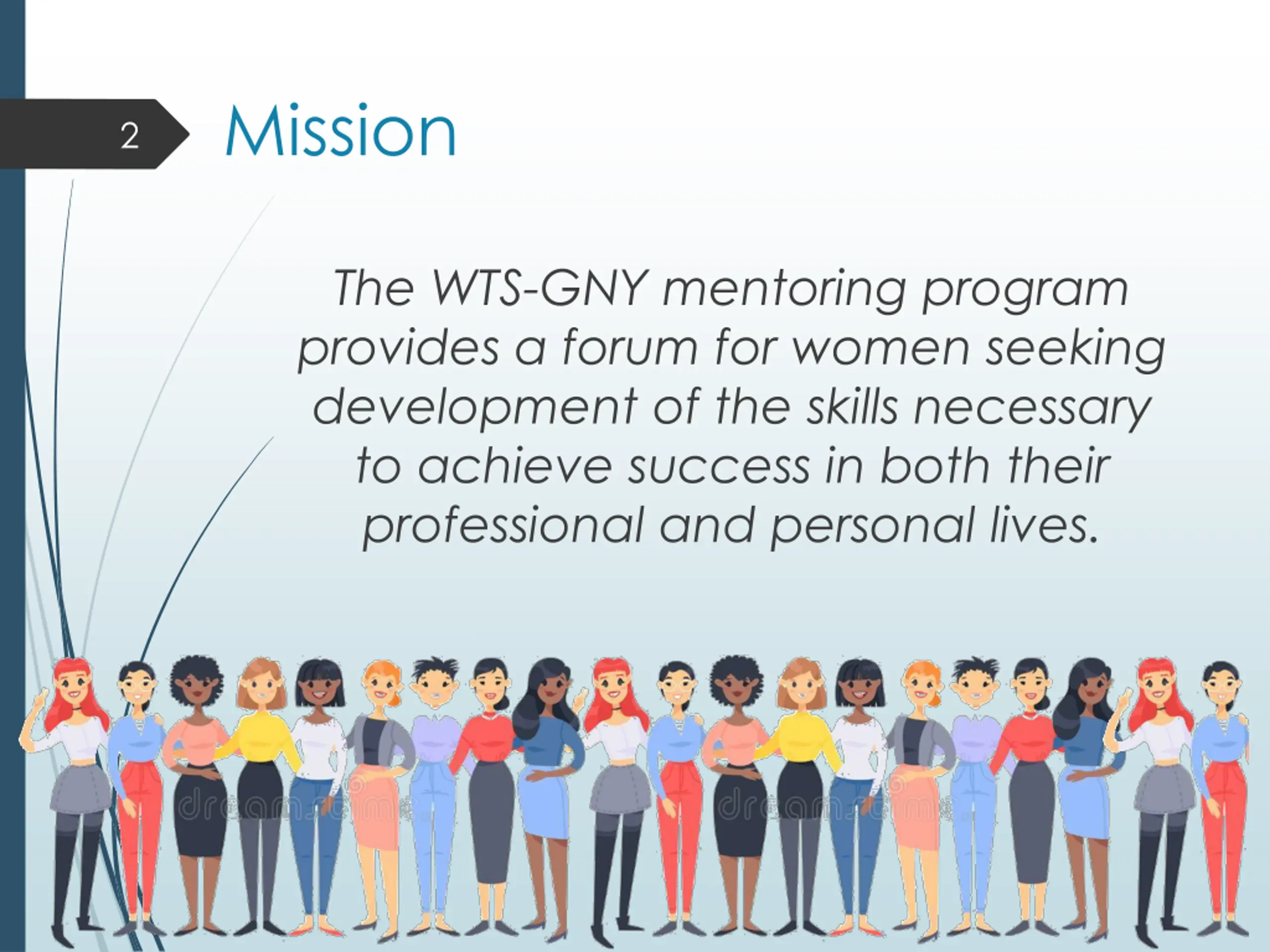 2

Mission

The WTS-GNY mentoring program provides a forum for women seeking development of the skills necessary to achieve success in both their professional and personal lives.

dreamstime

dreamstime